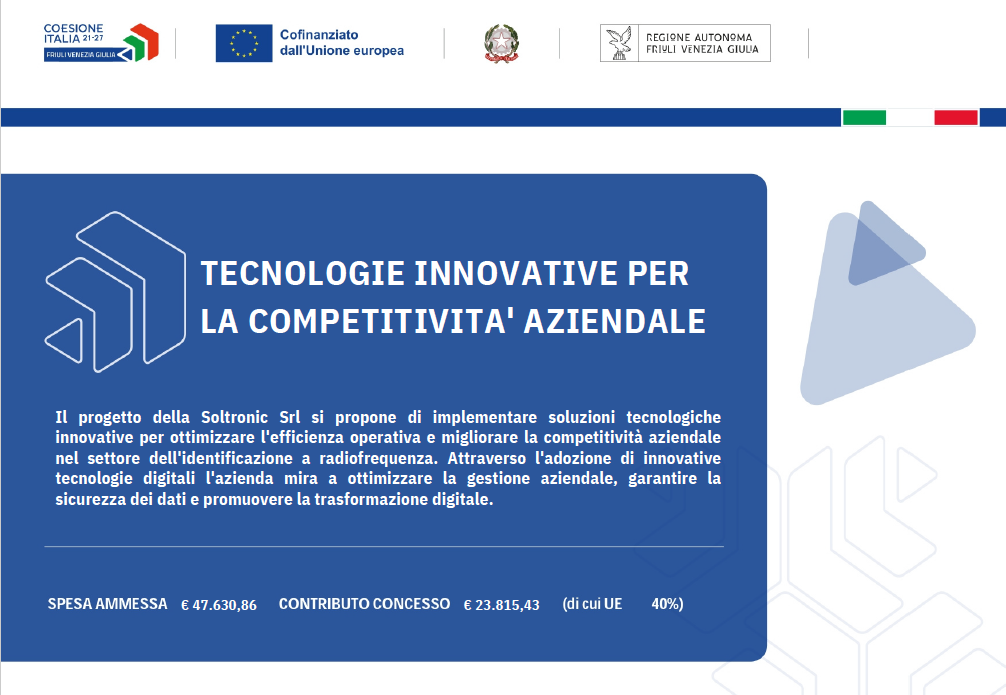 COESIONE ITALIA 21-27 FRIULI VENEZIA GIULIA

Cofinanziato dall'Unione europea

REGIONE AUTONOMA FRIULI VENEZIA GIULIA

TECNOLOGIE INNOVATIVE PER LA COMPETITIVITA' AZIENDALE

Il progetto della Soltronic Srl si propone di implementare soluzioni tecnologiche innovative per ottimizzare l'efficienza operativa e migliorare la competitività aziendale nel settore dell'identificazione a radiofrequenza. Attraverso l'adozione di innovative tecnologie digitali l'azienda mira a ottimizzare la gestione aziendale, garantire la sicurezza dei dati e promuovere la trasformazione digitale.

SPESA AMMESSA € 47.630,86 CONTRIBUTO CONCESSO € 23.815,43 (di cui UE 40%)